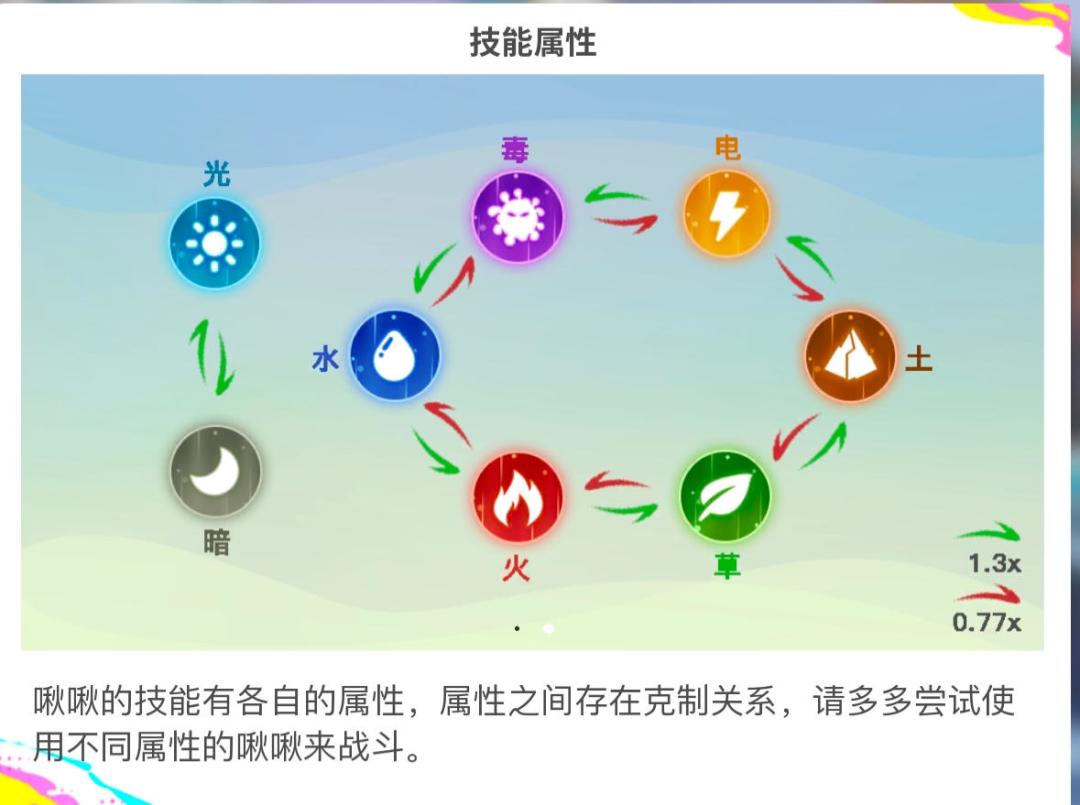 技能属性

光
毒
电
水
土
暗
火
草
1.3x
0.77x

啾啾的技能有各自的属性，属性之间存在克制关系，请多多尝试使用不同属性的啾啾来战斗。